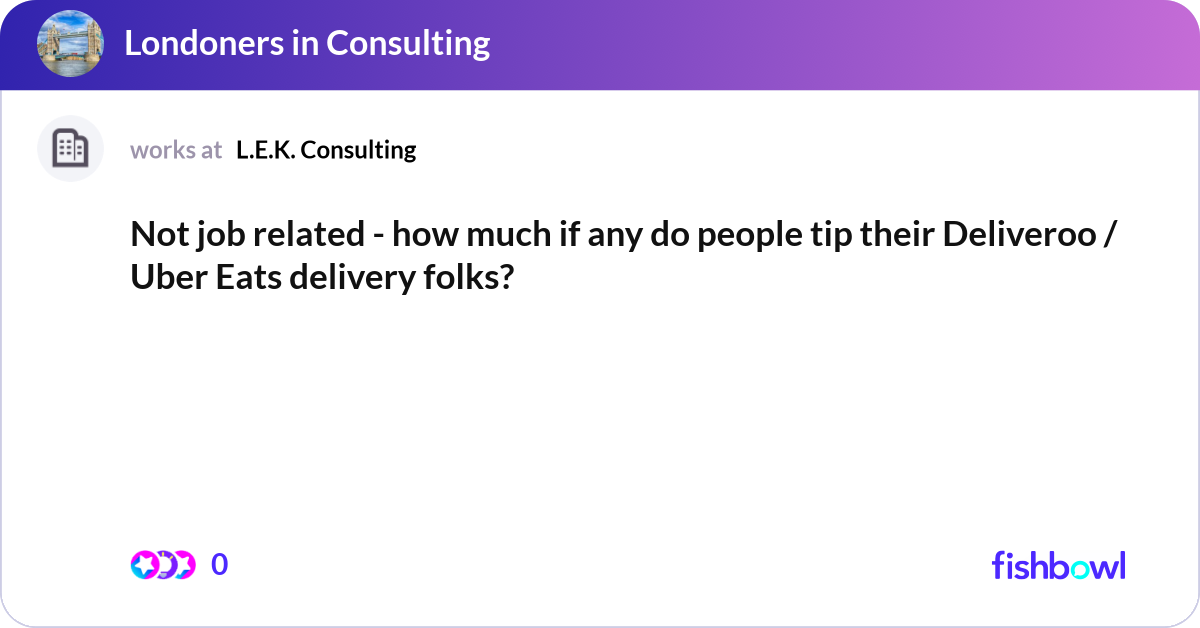 Londoners in Consulting

works at L.E.K. Consulting

Not job related - how much if any do people tip their Deliveroo / Uber Eats delivery folks?

0

fishbowl